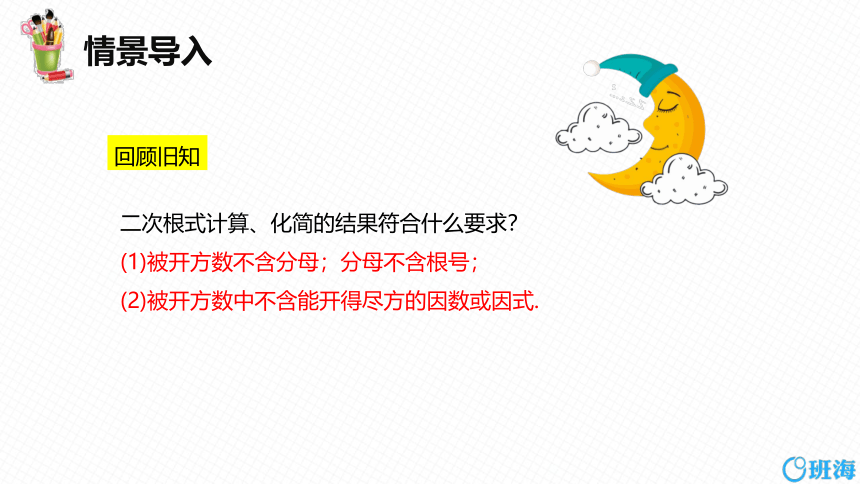 情景导入

回顾旧知

二次根式计算、化简的结果符合什么要求?

(1)被开方数不含分母；分母不含根号；

(2)被开方数中不含能开得尽方的因数或因式.

班海